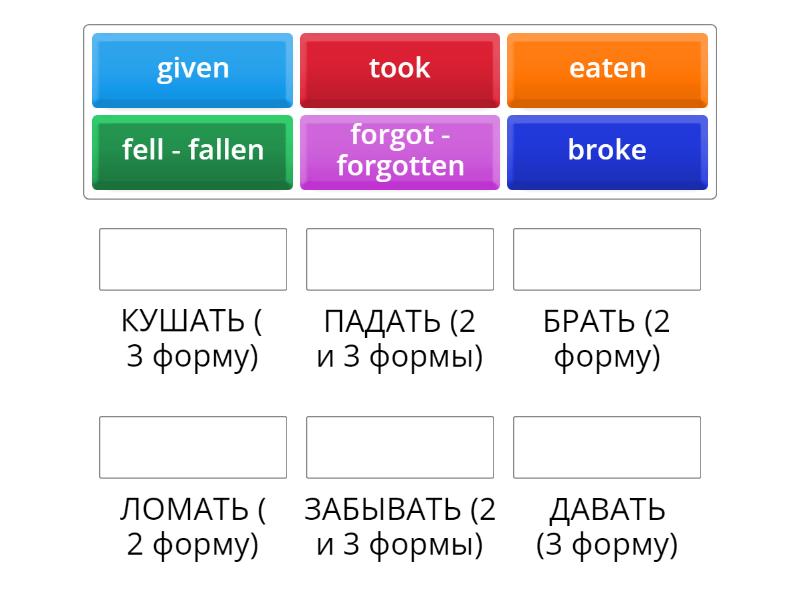 given

took

eaten

fell - fallen

forgot - forgotten

broke

КУШАТЬ ( 3 форму)

ПАДАТЬ (2 и 3 формы)

БРАТЬ (2 форму)

ЛОМАТЬ ( 2 форму)

ЗАБЫВАТЬ (2 и 3 формы)

ДАВАТЬ (3 форму)